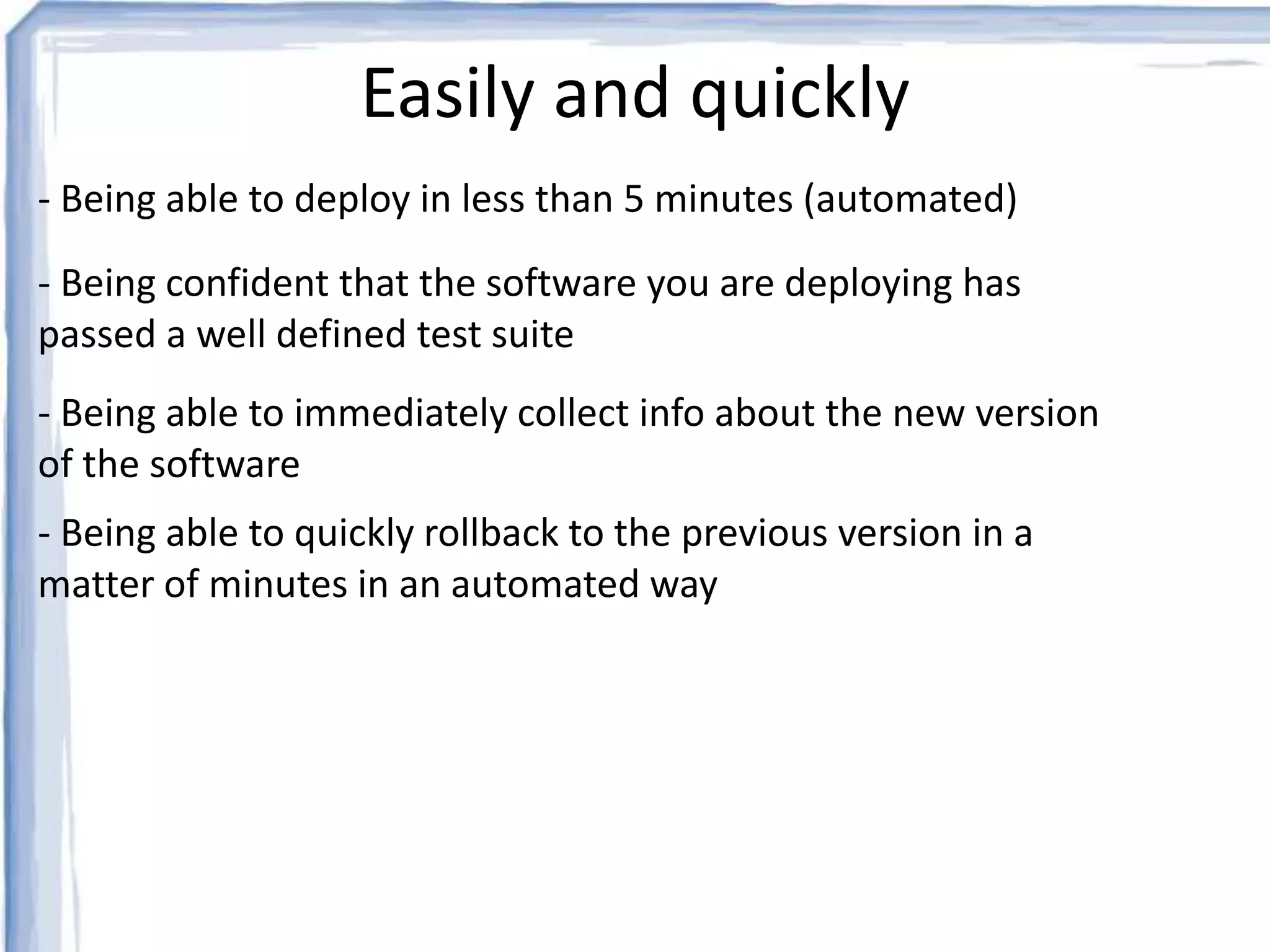 Easily and quickly

- Being able to deploy in less than 5 minutes (automated)

- Being confident that the software you are deploying has passed a well defined test suite

- Being able to immediately collect info about the new version of the software

- Being able to quickly rollback to the previous version in a matter of minutes in an automated way